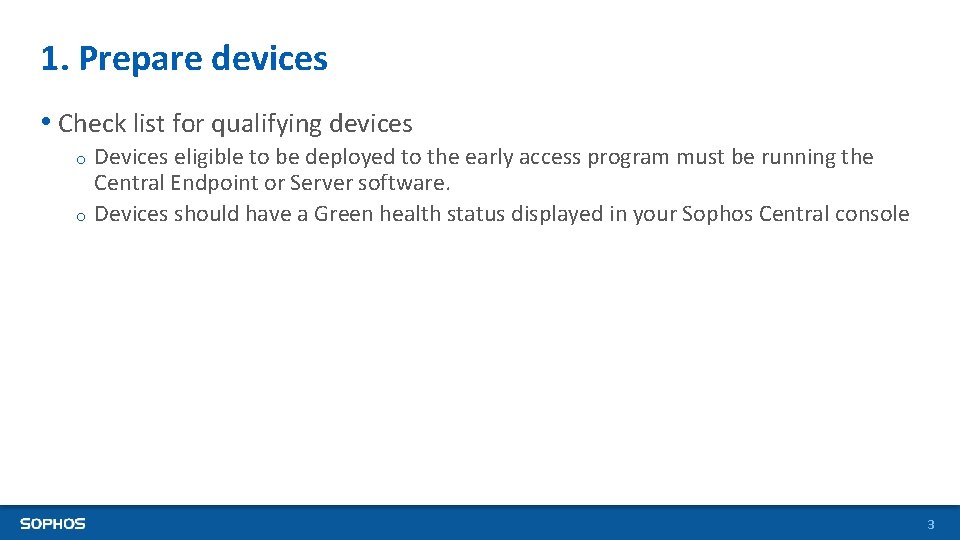 1. Prepare devices

• Check list for qualifying devices

o Devices eligible to be deployed to the early access program must be running the Central Endpoint or Server software.

o Devices should have a Green health status displayed in your Sophos Central console

SOPHOS

3